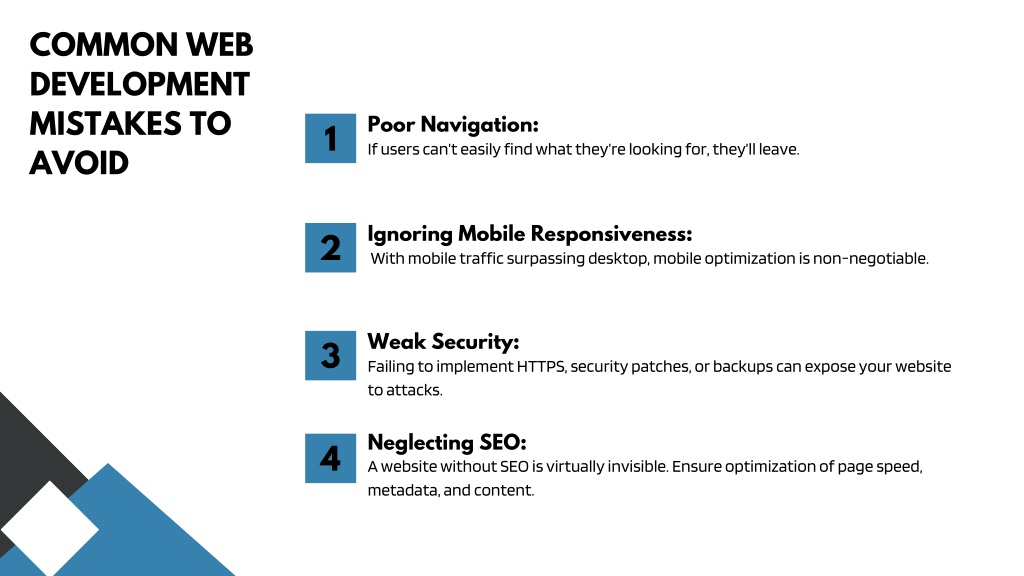 COMMON WEB DEVELOPMENT MISTAKES TO AVOID

1
Poor Navigation:
If users can't easily find what they're looking for, they'll leave.

2
Ignoring Mobile Responsiveness:
With mobile traffic surpassing desktop, mobile optimization is non-negotiable.

3
Weak Security:
Failing to implement HTTPS, security patches, or backups can expose your website to attacks.

4
Neglecting SEO:
A website without SEO is virtually invisible. Ensure optimization of page speed, metadata, and content.